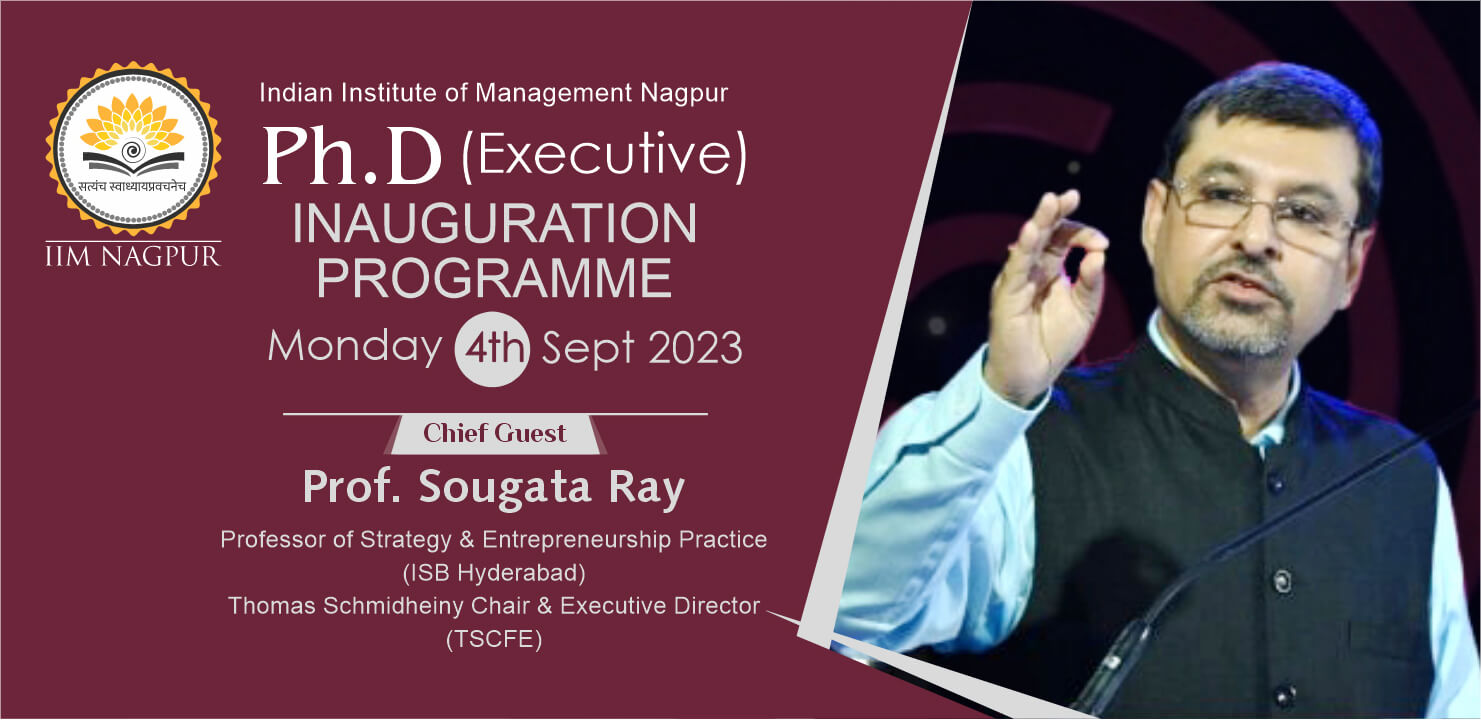 सत्यंच स्वाध्यायप्रवचनेच
IIM NAGPUR

Indian Institute of Management Nagpur
Ph.D (Executive)
INAUGURATION PROGRAMME
Monday 4th Sept 2023

Chief Guest
Prof. Sougata Ray
Professor of Strategy & Entrepreneurship Practice (ISB Hyderabad)
Thomas Schmidheiny Chair & Executive Director (TSCFE)